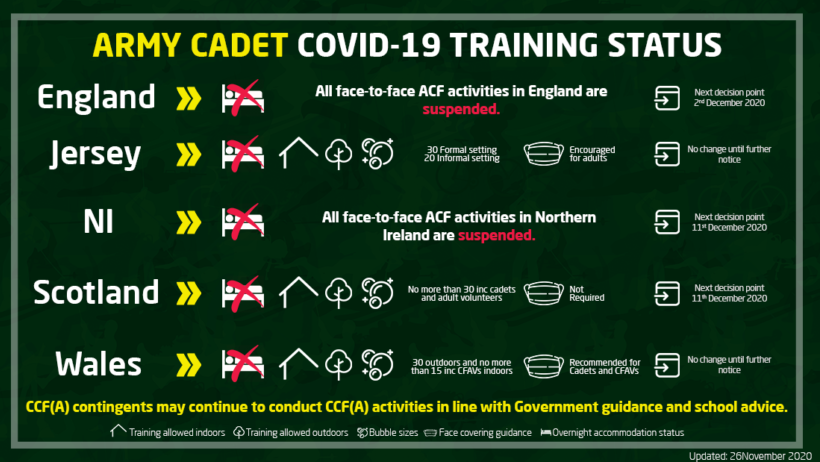 ARMY CADET COVID-19 TRAINING STATUS

England

All face-to-face ACF activities in England are suspended.

Next decision point 2nd December 2020

Jersey

30 Formal setting
20 Informal setting

Encouraged for adults

No change until further notice

NI

All face-to-face ACF activities in Northern Ireland are suspended.

Next decision point 11st December 2020

Scotland

No more than 30 inc cadets and adult volunteers

Not Required

Next decision point 11th December 2020

Wales

30 outdoors and no more than 15 inc CFAVs indoors

Recommended for Cadets and CFAVs

No change until further notice

CCF(A) contingents may continue to conduct CCF(A) activities in line with Government guidance and school advice.

Training allowed indoors Training allowed outdoors Bubble sizes Face covering guidance Overnight accommodation status

Updated: 26November 2020